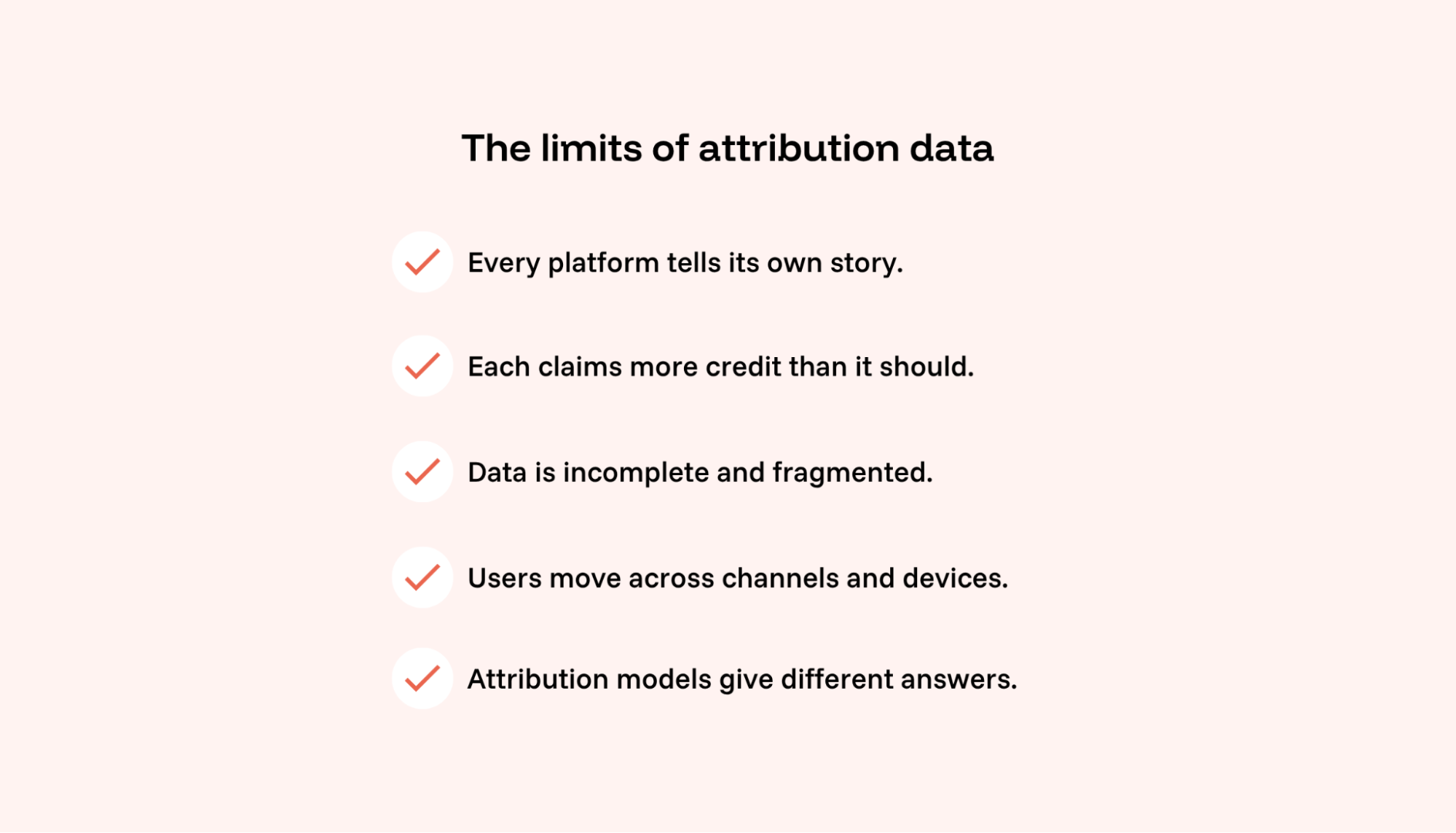 The limits of attribution data

Every platform tells its own story.

Each claims more credit than it should.

Data is incomplete and fragmented.

Users move across channels and devices.

Attribution models give different answers.